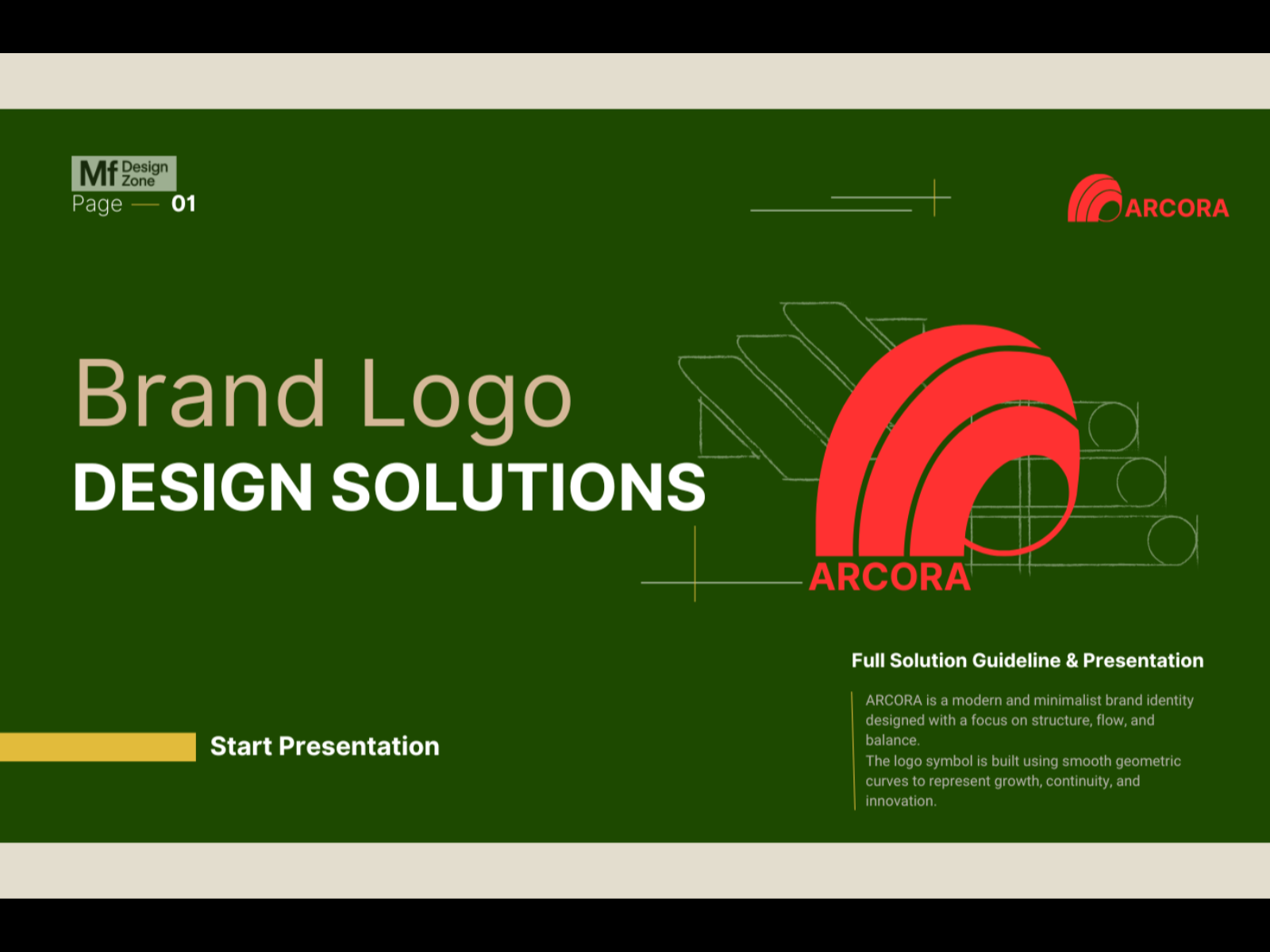 Mf Design Zone
Page — 01

ARCORA

Brand Logo
DESIGN SOLUTIONS

ARCORA

Full Solution Guideline & Presentation

ARCORA is a modern and minimalist brand identity designed with a focus on structure, flow, and balance.
The logo symbol is built using smooth geometric curves to represent growth, continuity, and innovation.

Start Presentation